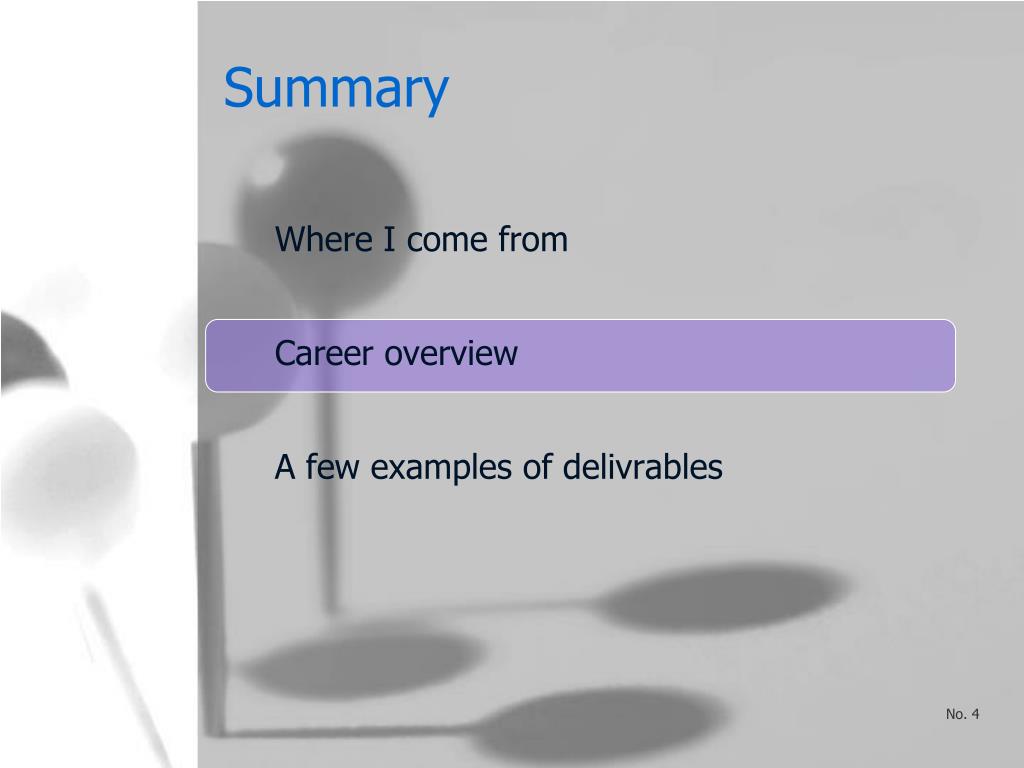 Summary

Where I come from

Career overview

A few examples of delivrables

No. 4